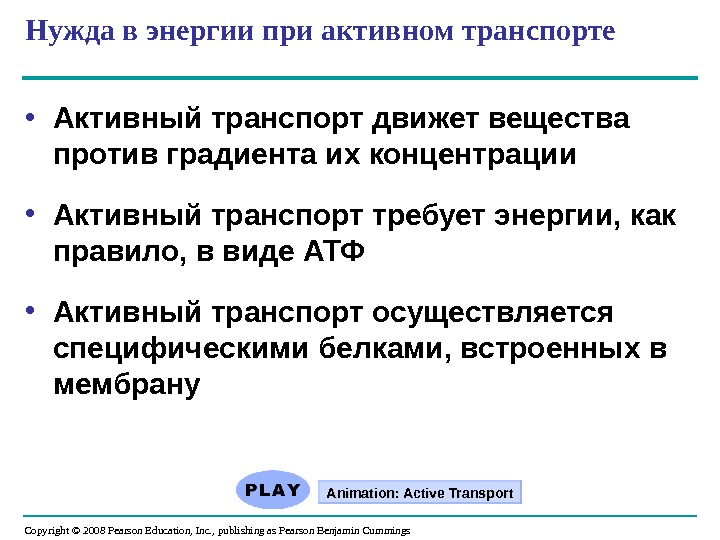 Нужда в энергии при активном транспорте

• Активный транспорт движет вещества против градиента их концентрации

• Активный транспорт требует энергии, как правило, в виде АТФ

• Активный транспорт осуществляется специфическими белками, встроенных в мембрану

PLAY

Animation: Active Transport

Copyright © 2008 Pearson Education, Inc., publishing as Pearson Benjamin Cummings